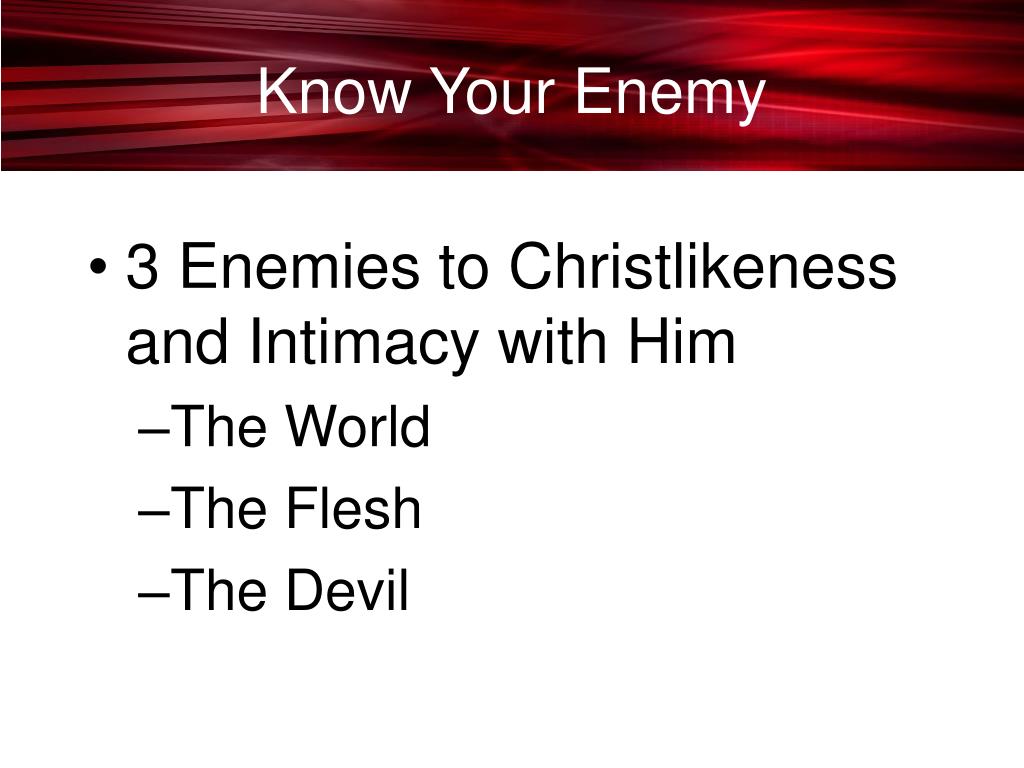 Know Your Enemy

• 3 Enemies to Christlikeness and Intimacy with Him
–The World
–The Flesh
–The Devil